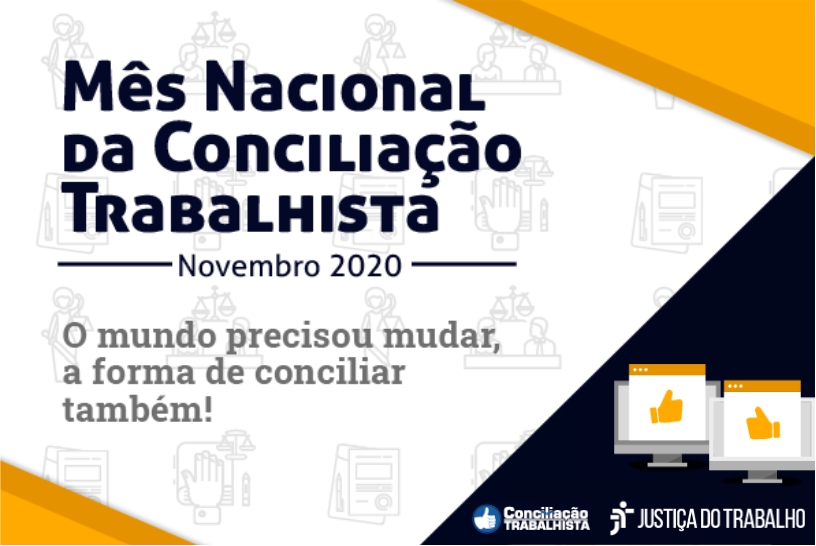 Mês Nacional da Conciliação Trabalhista

Novembro 2020

O mundo precisou mudar, a forma de conciliar também!

Conciliação TRABALHISTA

JUSTIÇA DO TRABALHO